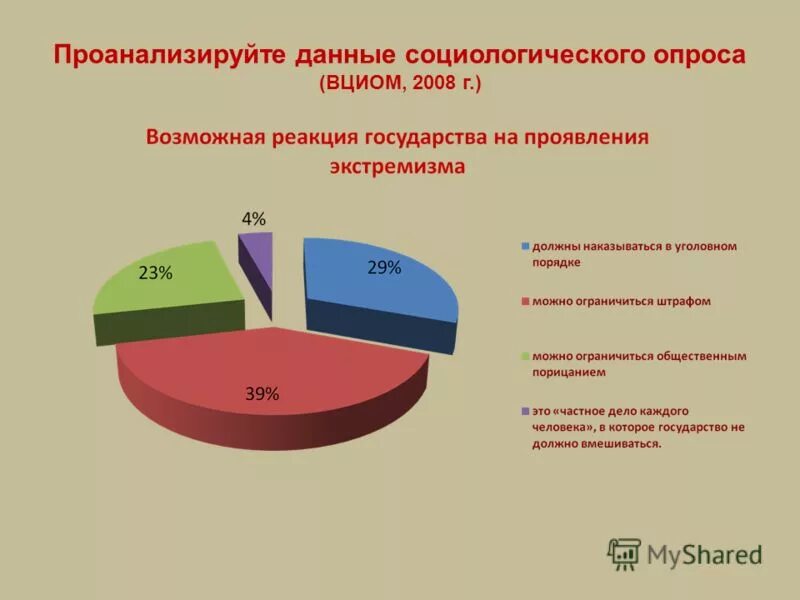 Проанализируйте данные социологического опроса
(ВЦИОМ, 2008 г.)

Возможная реакция государства на проявления экстремизма

4%

23%

29%

39%

должны наказываться в уголовном порядке

можно ограничиться штрафом

можно ограничиться общественным порицанием

это «частное дело каждого человека», в которое государство не должно вмешиваться.

MyShared